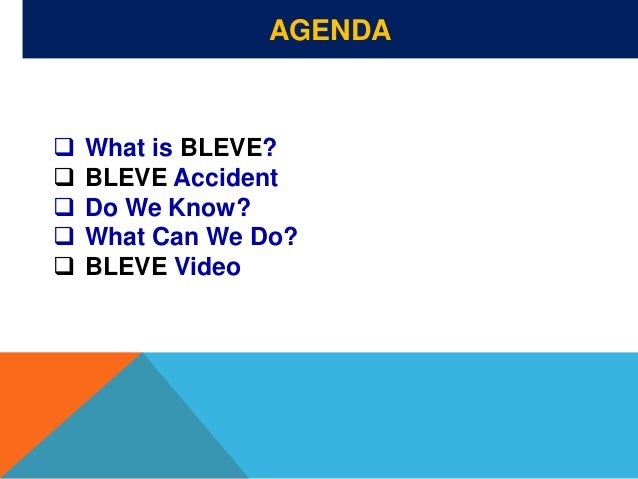 AGENDA

❑ What is BLEVE?
❑ BLEVE Accident
❑ Do We Know?
❑ What Can We Do?
❑ BLEVE Video